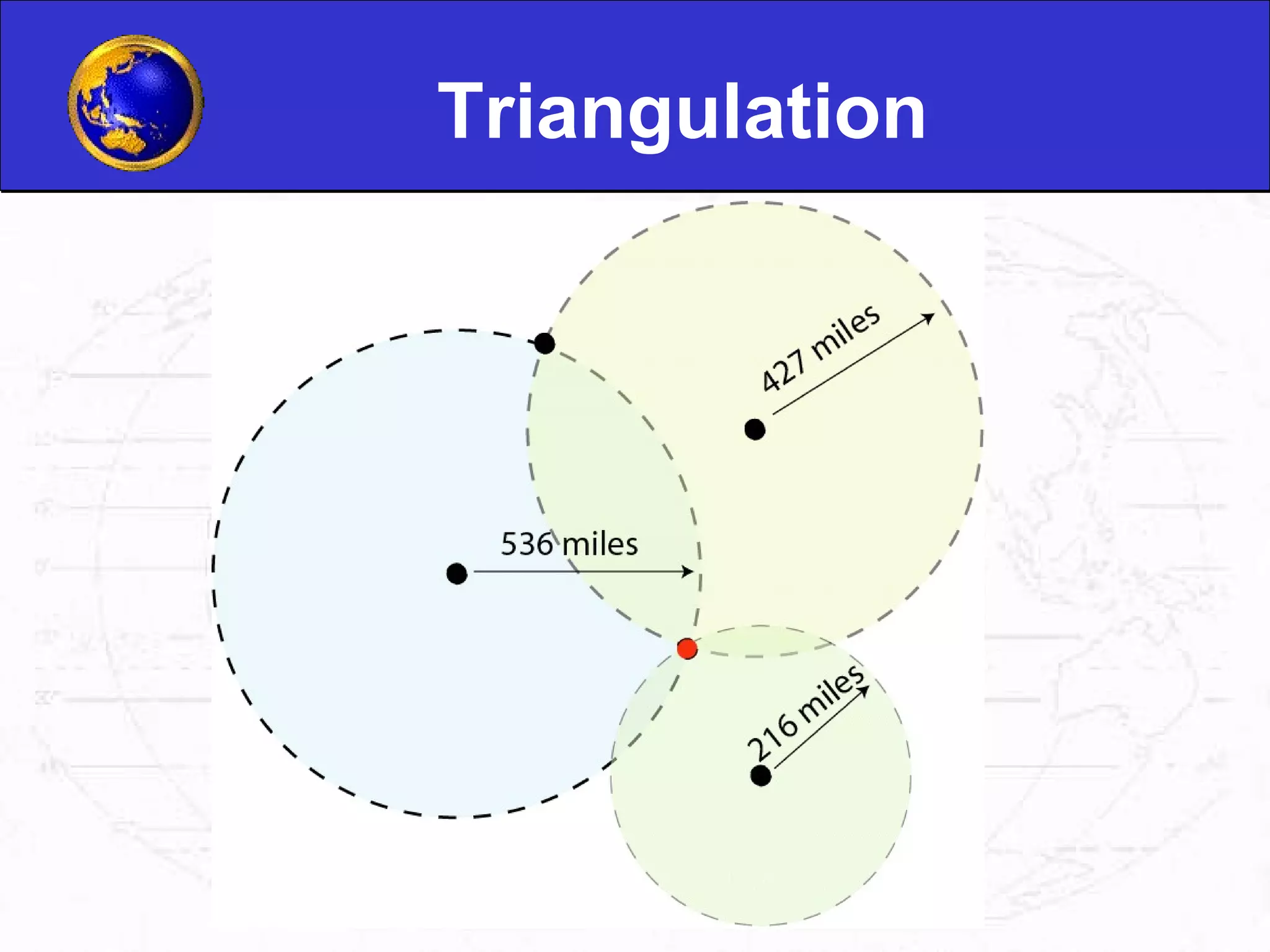 Triangulation

427 miles

536 miles

216 miles